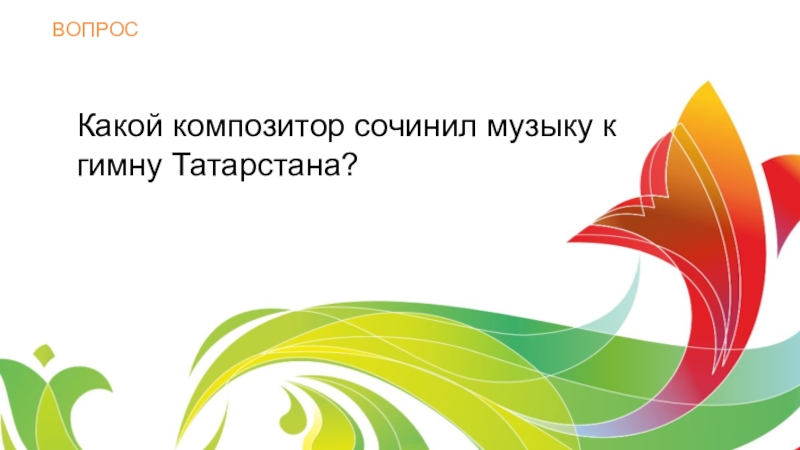 ВОПРОС

Какой композитор сочинил музыку к гимну Татарстана?